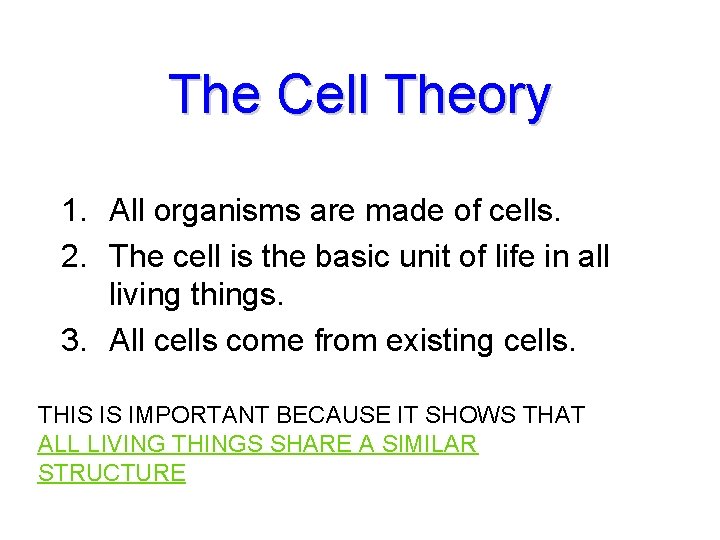 The Cell Theory

1. All organisms are made of cells.
2. The cell is the basic unit of life in all living things.
3. All cells come from existing cells.

THIS IS IMPORTANT BECAUSE IT SHOWS THAT ALL LIVING THINGS SHARE A SIMILAR STRUCTURE